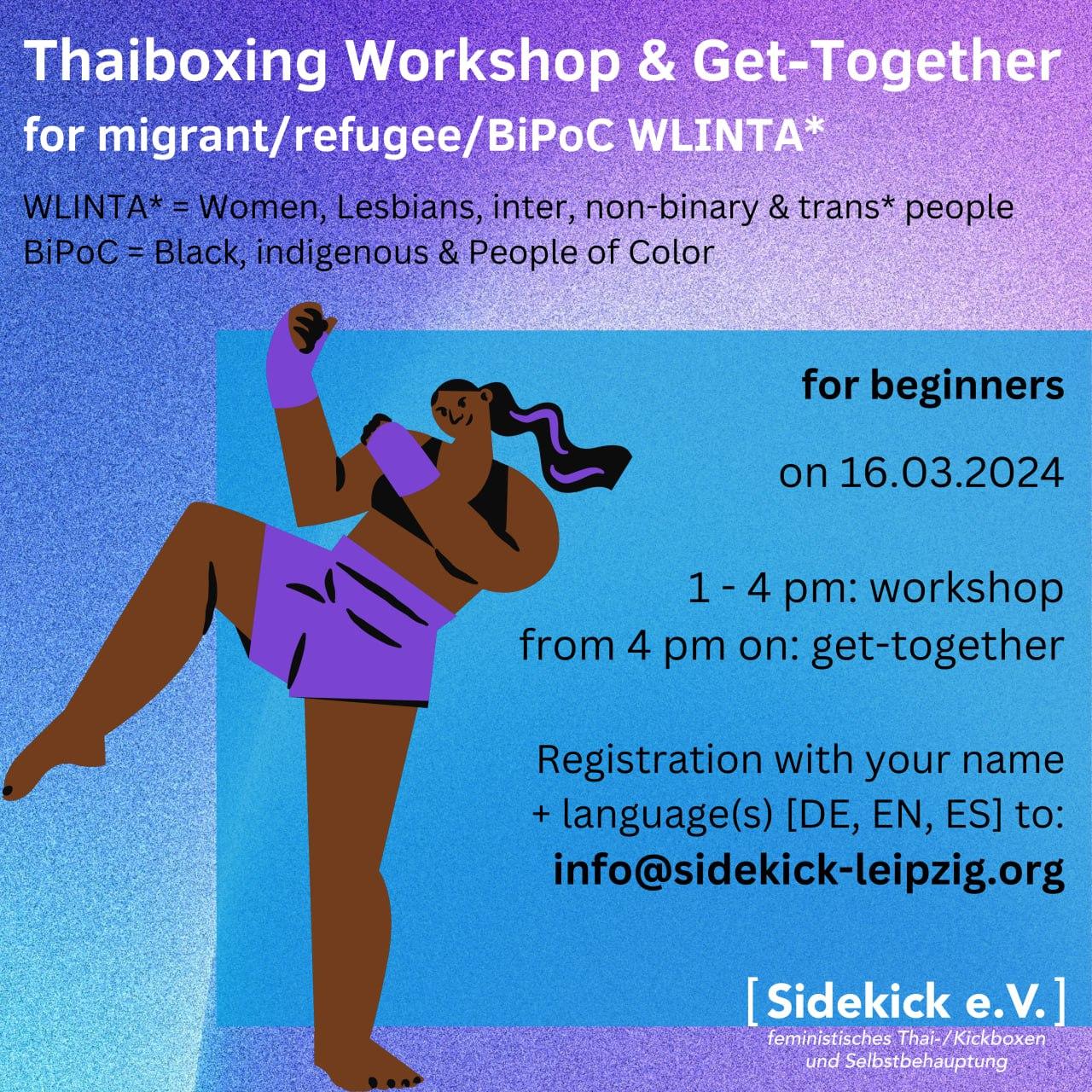 Thaiboxing Workshop & Get-Together
for migrant/refugee/BiPoC WLINTA*

WLINTA* = Women, Lesbians, inter, non-binary & trans* people
BiPoC = Black, indigenous & People of Color

for beginners

on 16.03.2024

1 - 4 pm: workshop
from 4 pm on: get-together

Registration with your name
+ language(s) [DE, EN, ES] to:
info@sidekick-leipzig.org

[ Sidekick e.V. ]
feministisches Thai-/Kickboxen
und Selbstbehauptung